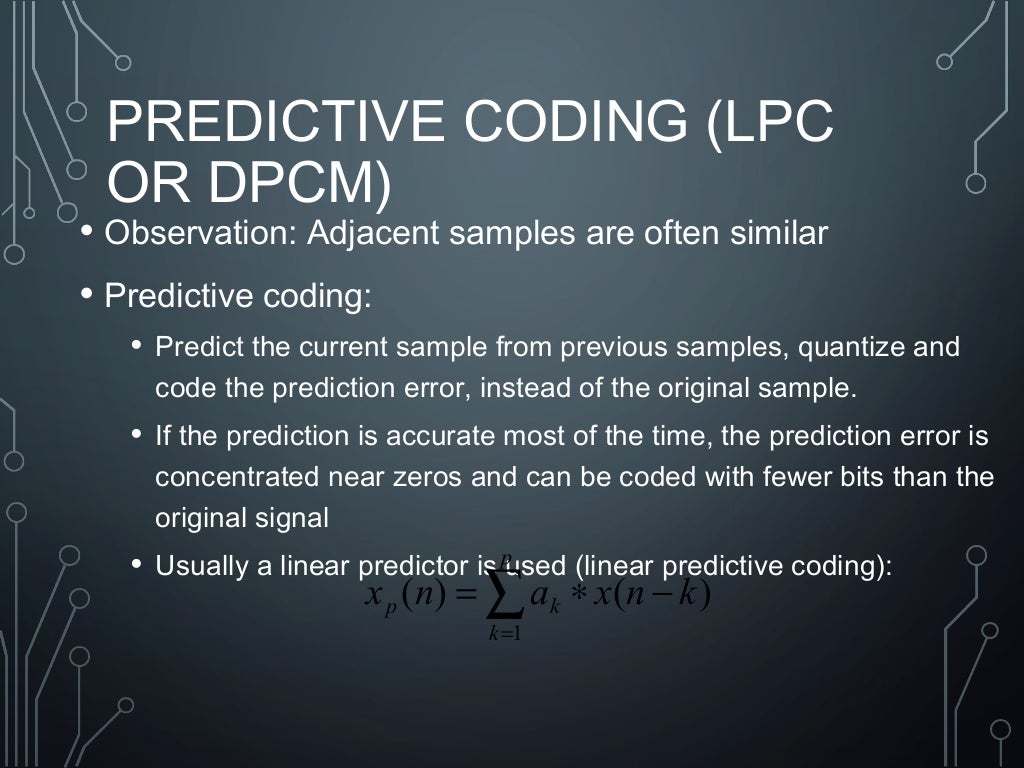 PREDICTIVE CODING (LPC OR DPCM)

• Observation: Adjacent samples are often similar

• Predictive coding:

• Predict the current sample from previous samples, quantize and code the prediction error, instead of the original sample.

• If the prediction is accurate most of the time, the prediction error is concentrated near zeros and can be coded with fewer bits than the original signal

• Usually a linear predictor is used (linear predictive coding):

$x_p(n) = \sum_{k=1}^{P} a_k * x(n-k)$